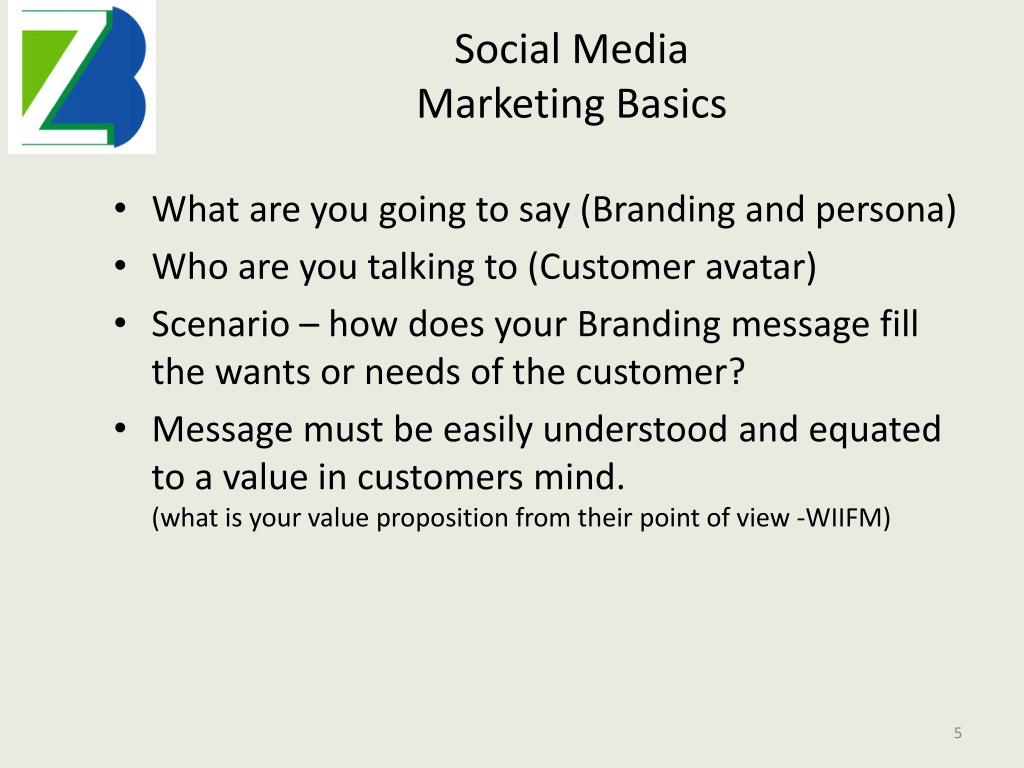 ZB

Social Media
Marketing Basics

• What are you going to say (Branding and persona)
• Who are you talking to (Customer avatar)
• Scenario – how does your Branding message fill the wants or needs of the customer?
• Message must be easily understood and equated to a value in customers mind.
(what is your value proposition from their point of view -WIIFM)

5